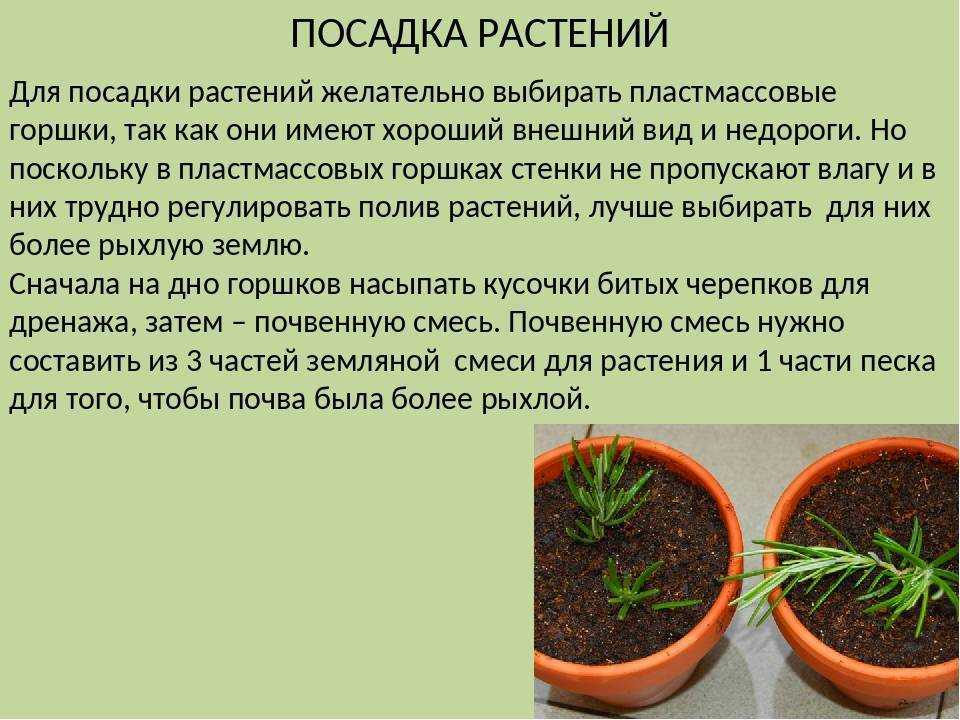 ПОСАДКА РАСТЕНИЙ

Для посадки растений желательно выбирать пластмассовые горшки, так как они имеют хороший внешний вид и недороги. Но поскольку в пластмассовых горшках стенки не пропускают влагу и в них трудно регулировать полив растений, лучше выбирать для них более рыхлую землю.
Сначала на дно горшков насыпать кусочки битых черепков для дренажа, затем – почвенную смесь. Почвенную смесь нужно составить из 3 частей земляной смеси для растения и 1 части песка для того, чтобы почва была более рыхлой.